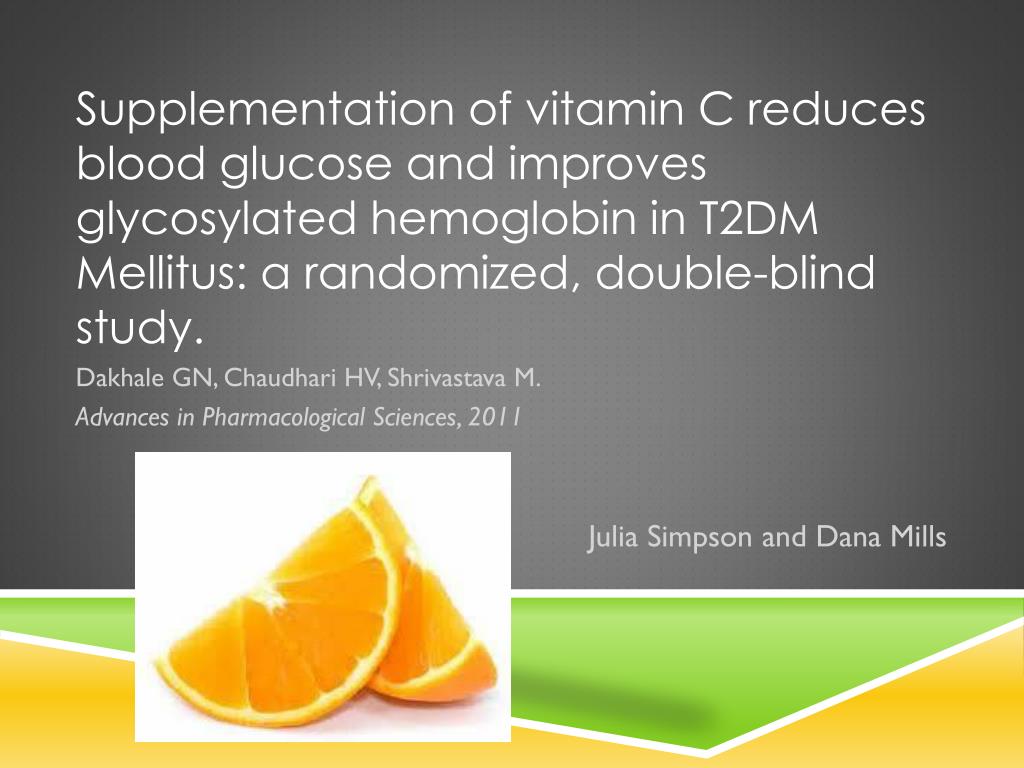 Supplementation of vitamin C reduces blood glucose and improves glycosylated hemoglobin in T2DM Mellitus: a randomized, double-blind study.

Dakhale GN, Chaudhari HV, Shrivastava M.

Advances in Pharmacological Sciences, 2011

Julia Simpson and Dana Mills